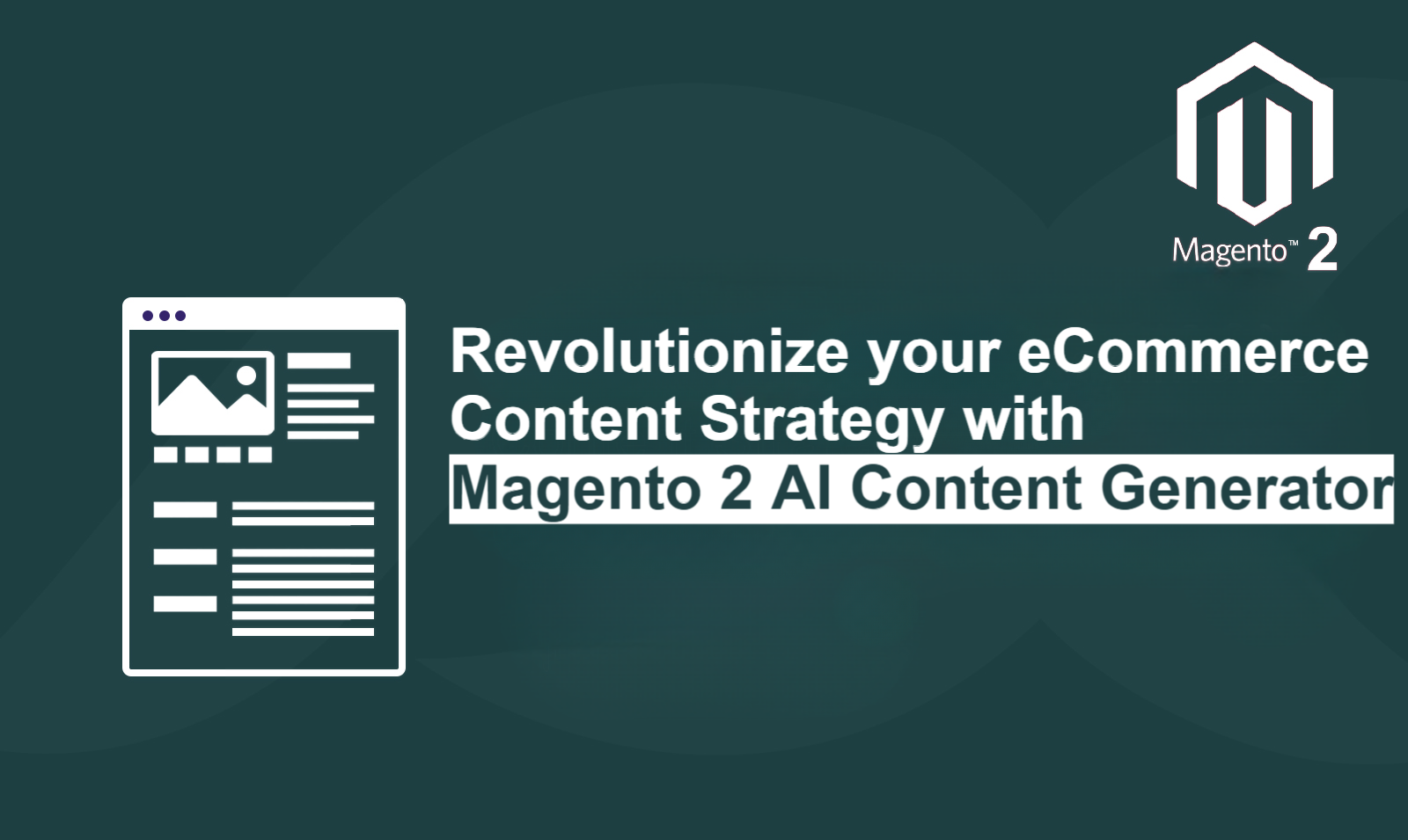 Magento™ 2

Revolutionize your eCommerce Content Strategy with Magento 2 AI Content Generator